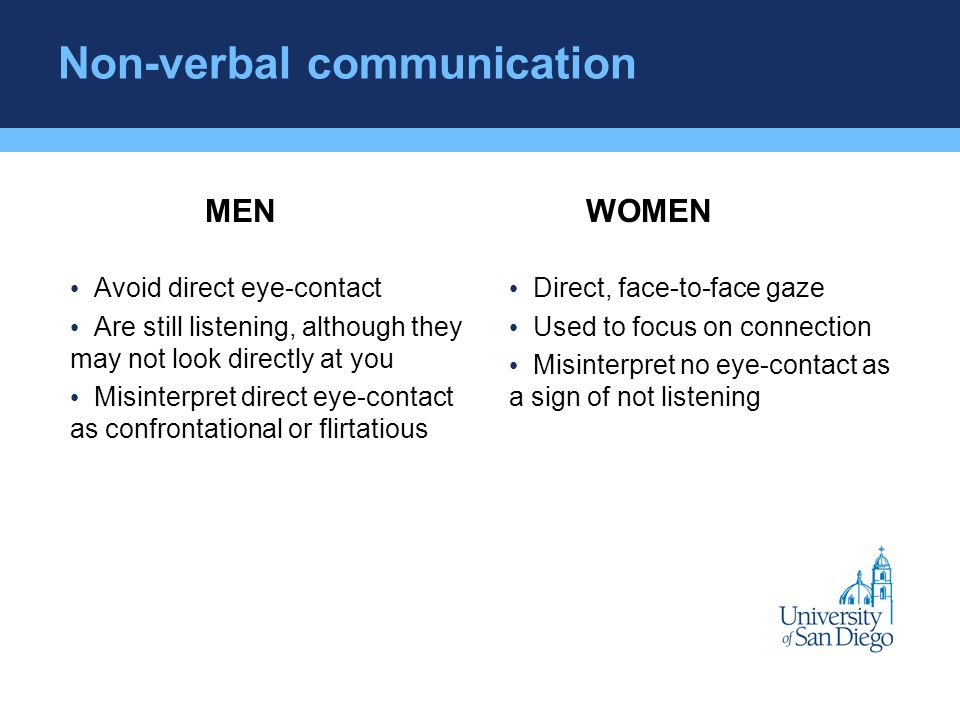 Non-verbal communication

MEN

• Avoid direct eye-contact
• Are still listening, although they may not look directly at you
• Misinterpret direct eye-contact as confrontational or flirtatious

WOMEN

• Direct, face-to-face gaze
• Used to focus on connection
• Misinterpret no eye-contact as a sign of not listening

University of San Diego